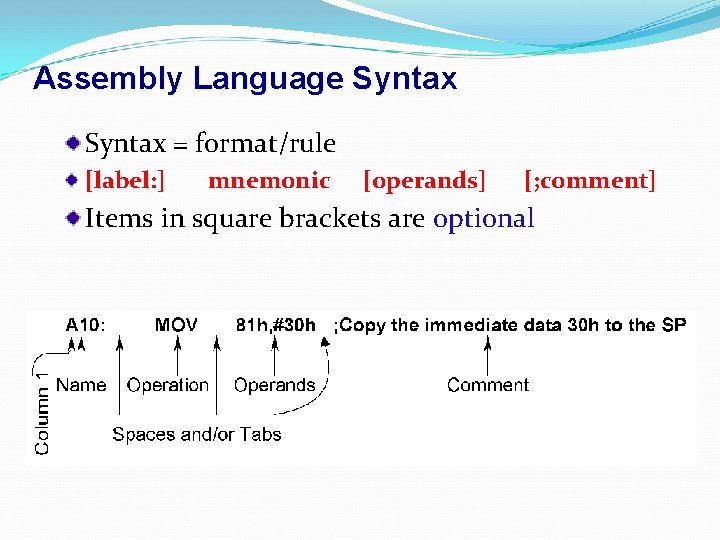 Assembly Language Syntax

Syntax = format/rule

[label:] mnemonic [operands] [;comment]

Items in square brackets are optional

A10: MOV 81h,#30h ;Copy the immediate data 30h to the SP

Column 1

Name

Operation

Operands

Comment

Spaces and/or Tabs